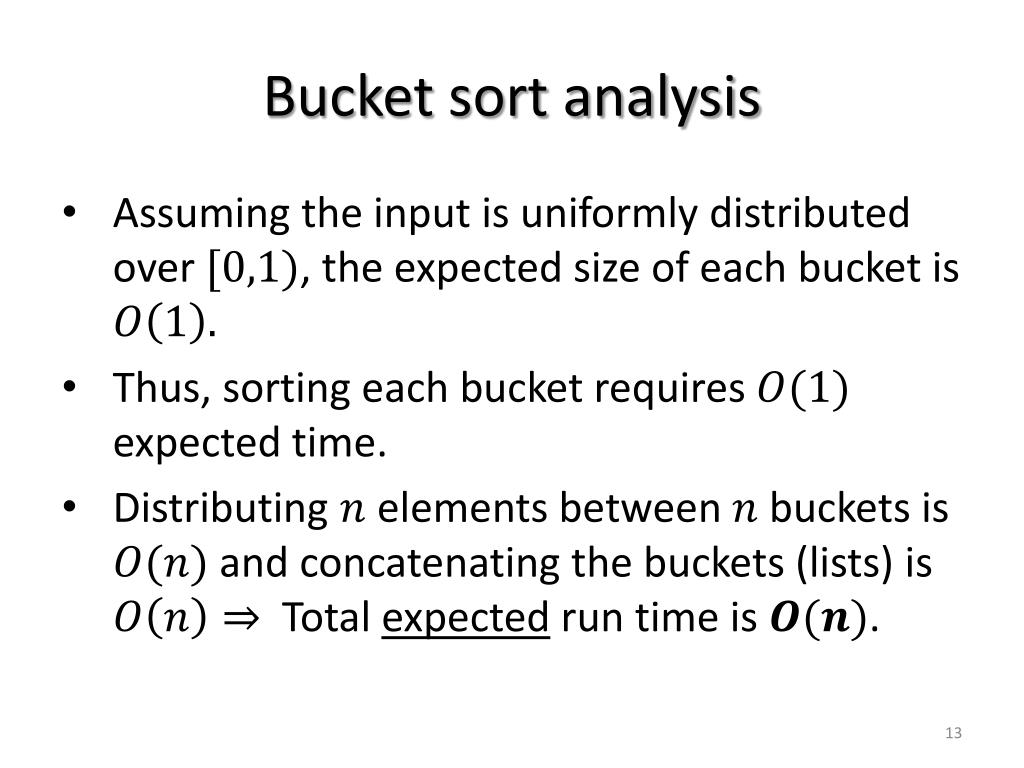 Bucket sort analysis

• Assuming the input is uniformly distributed over $[0,1)$, the expected size of each bucket is $O(1)$.

• Thus, sorting each bucket requires $O(1)$ expected time.

• Distributing $n$ elements between $n$ buckets is $O(n)$ and concatenating the buckets (lists) is $O(n) \Rightarrow$ Total expected run time is $\boldsymbol{O(n)}$.

13